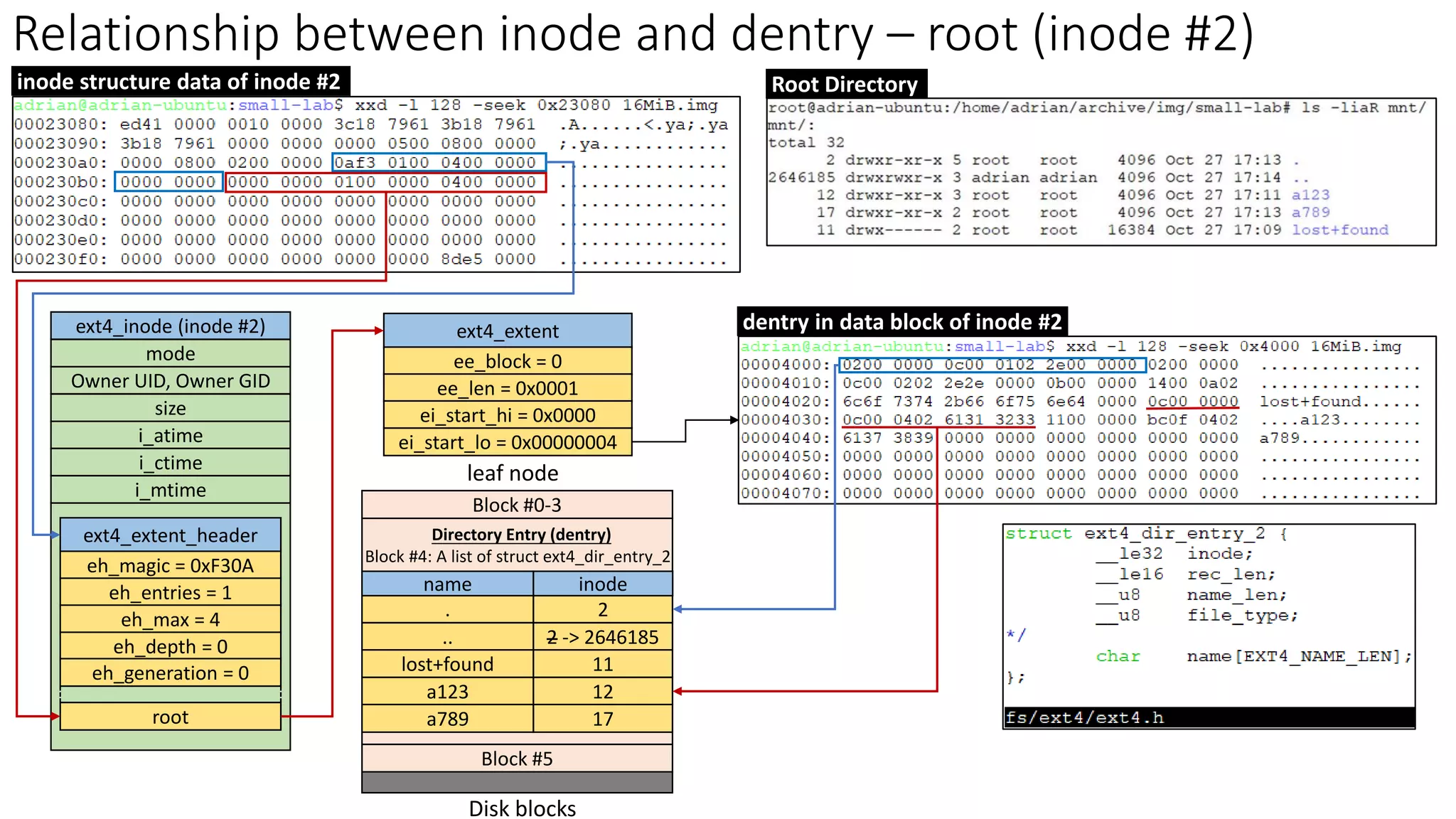 Relationship between inode and dentry – root (inode #2)

inode structure data of inode #2

adrian@adrian-ubuntu:small-lab$ xxd -l 128 -seek 0x23080 16MiB.img
00023080: ed41 0000 0010 0000 3c18 7961 3b18 7961 .A......<.ya;.ya
00023090: 3b18 7961 0000 0000 0000 0500 0800 0000 ;.ya............
000230a0: 0000 0800 0200 0000 0af3 0100 0400 0000 ................
000230b0: 0000 0000 0000 0000 0100 0000 0400 0000 ................
000230c0: 0000 0000 0000 0000 0000 0000 0000 0000 ................
000230d0: 0000 0000 0000 0000 0000 0000 0000 0000 ................
000230e0: 0000 0000 0000 0000 0000 0000 0000 0000 ................
000230f0: 0000 0000 0000 0000 0000 0000 8de5 0000 ................

Root Directory

root@adrian-ubuntu:/home/adrian/archive/img/small-lab# ls -liaR mnt/
mnt/:
total 32
2 drwxr-xr-x 5 root root 4096 Oct 27 17:13 .
2646185 drwxrwxr-x 3 adrian adrian 4096 Oct 27 17:14 ..
12 drwxr-xr-x 3 root root 4096 Oct 27 17:11 a123
17 drwxr-xr-x 2 root root 4096 Oct 27 17:13 a789
11 drwx------ 2 root root 16384 Oct 27 17:09 lost+found

ext4_inode (inode #2)
mode
Owner UID, Owner GID
size
i_atime
i_ctime
i_mtime
ext4_extent_header
eh_magic = 0xF30A
eh_entries = 1
eh_max = 4
eh_depth = 0
eh_generation = 0
root

ext4_extent
ee_block = 0
ee_len = 0x0001
ei_start_hi = 0x0000
ei_start_lo = 0x00000004
leaf node

Block #0-3
Directory Entry (dentry)
Block #4: A list of struct ext4_dir_entry_2

| name | inode |
|---|---|
| . | 2 |
| .. | 2 -> 2646185 |
| lost+found | 11 |
| a123 | 12 |
| a789 | 17 |

Block #5
Disk blocks

dentry in data block of inode #2

adrian@adrian-ubuntu:small-lab$ xxd -l 128 -seek 0x4000 16MiB.img
00004000: 0200 0000 0c00 0102 2e00 0000 0200 0000 ................
00004010: 0c00 0202 2e2e 0000 0b00 0000 1400 0a02 ................
00004020: 6c6f 7374 2b66 6f75 6e64 0000 0c00 0000 lost+found......
00004030: 0c00 0402 6131 3233 1100 0000 bc0f 0402 ....a123........
00004040: 6137 3839 0000 0000 0000 0000 0000 0000 a789............
00004050: 0000 0000 0000 0000 0000 0000 0000 0000 ................
00004060: 0000 0000 0000 0000 0000 0000 0000 0000 ................
00004070: 0000 0000 0000 0000 0000 0000 0000 0000 ................

struct ext4_dir_entry_2 {
__le32 inode;
__le16 rec_len;
__u8 name_len;
__u8 file_type;
*/
char name[EXT4_NAME_LEN];
};
fs/ext4/ext4.h